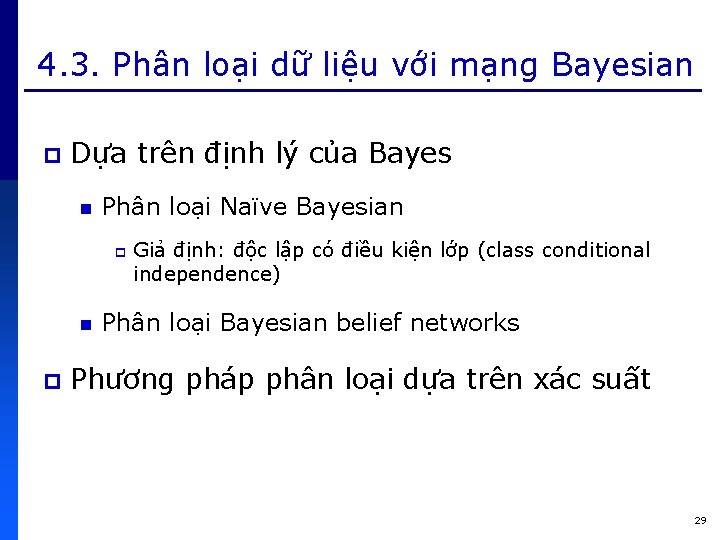 4.3. Phân loại dữ liệu với mạng Bayesian

Dựa trên định lý của Bayes

Phân loại Naïve Bayesian

Giả định: độc lập có điều kiện lớp (class conditional independence)

Phân loại Bayesian belief networks

Phương pháp phân loại dựa trên xác suất

29